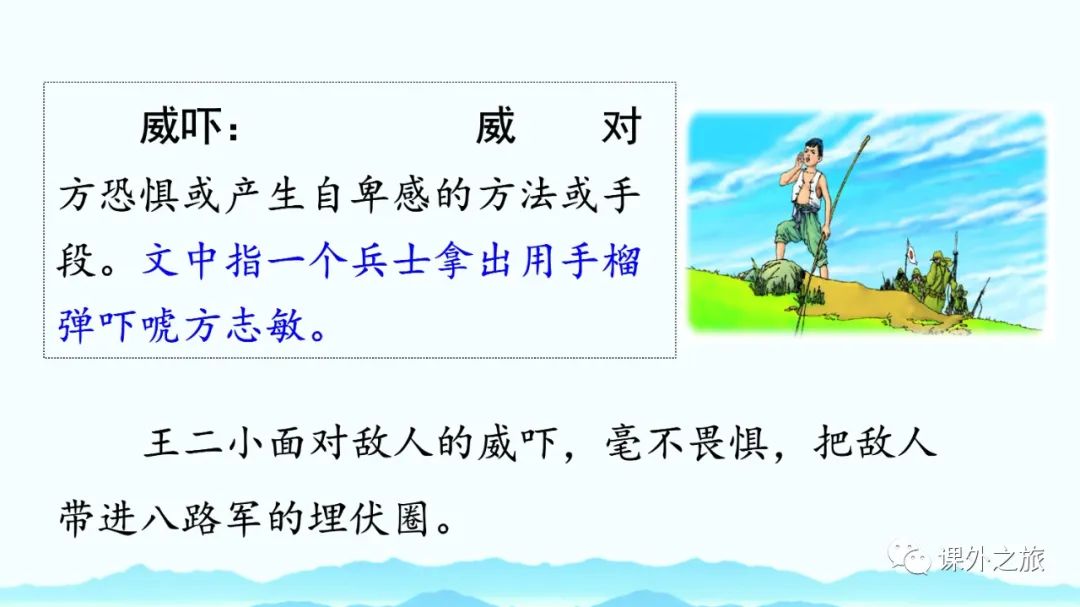 威吓：　　　　威　　对方恐惧或产生自卑感的方法或手段。文中指一个兵士拿出用手榴弹吓唬方志敏。

王二小面对敌人的威吓，毫不畏惧，把敌人带进八路军的埋伏圈。

课外之旅